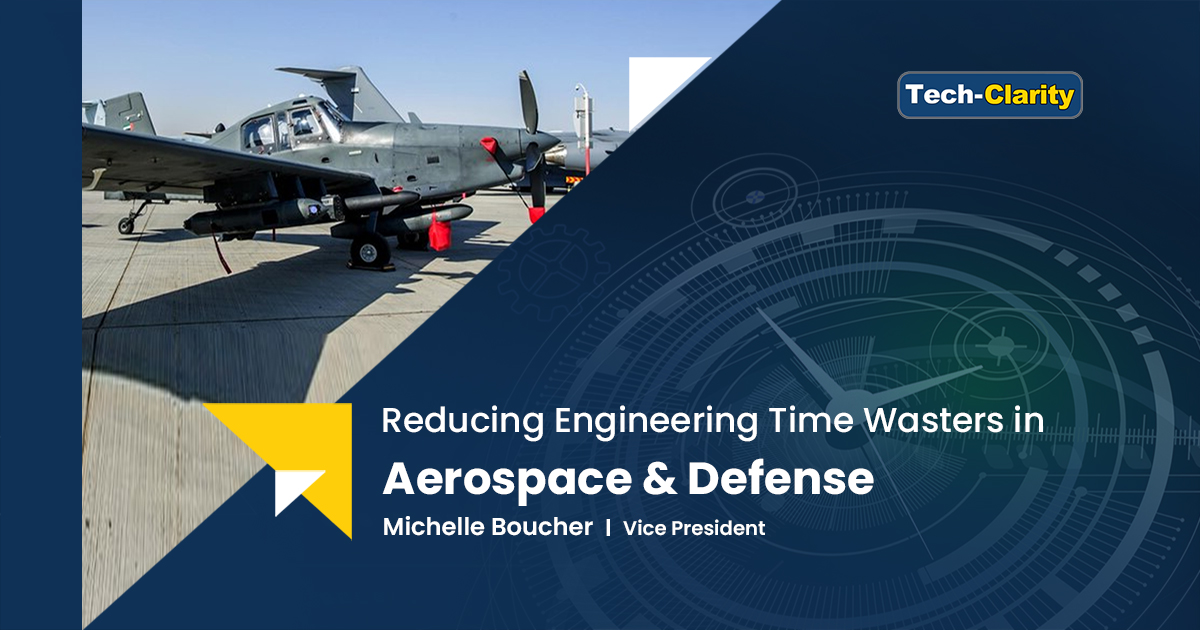 Tech-Clarity

Reducing Engineering Time Wasters in

Aerospace & Defense

Michelle Boucher | Vice President